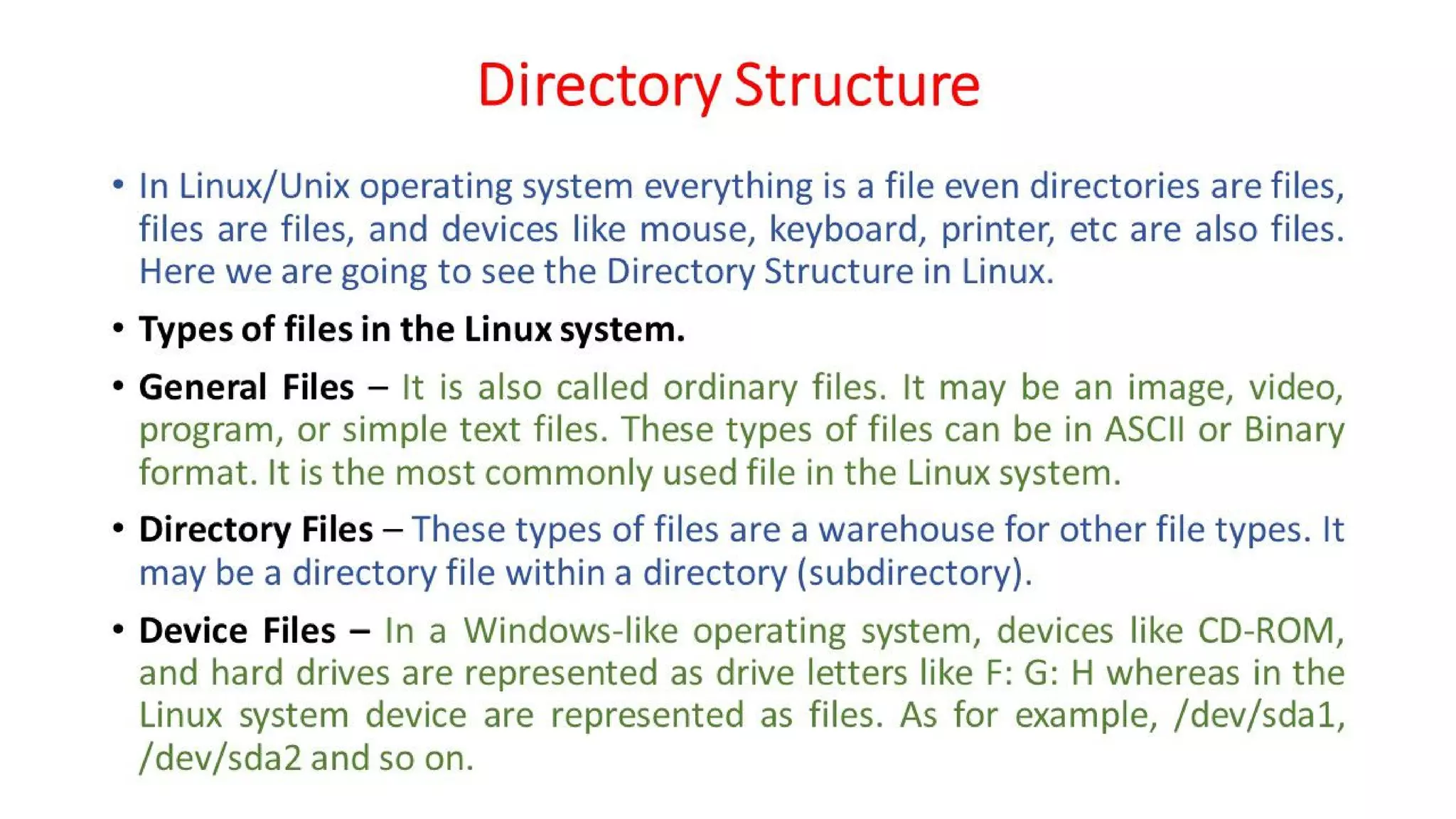 Directory Structure

• In Linux/Unix operating system everything is a file even directories are files, files are files, and devices like mouse, keyboard, printer, etc are also files. Here we are going to see the Directory Structure in Linux.

• Types of files in the Linux system.

• General Files – It is also called ordinary files. It may be an image, video, program, or simple text files. These types of files can be in ASCII or Binary format. It is the most commonly used file in the Linux system.

• Directory Files – These types of files are a warehouse for other file types. It may be a directory file within a directory (subdirectory).

• Device Files – In a Windows-like operating system, devices like CD-ROM, and hard drives are represented as drive letters like F: G: H whereas in the Linux system device are represented as files. As for example, /dev/sda1, /dev/sda2 and so on.